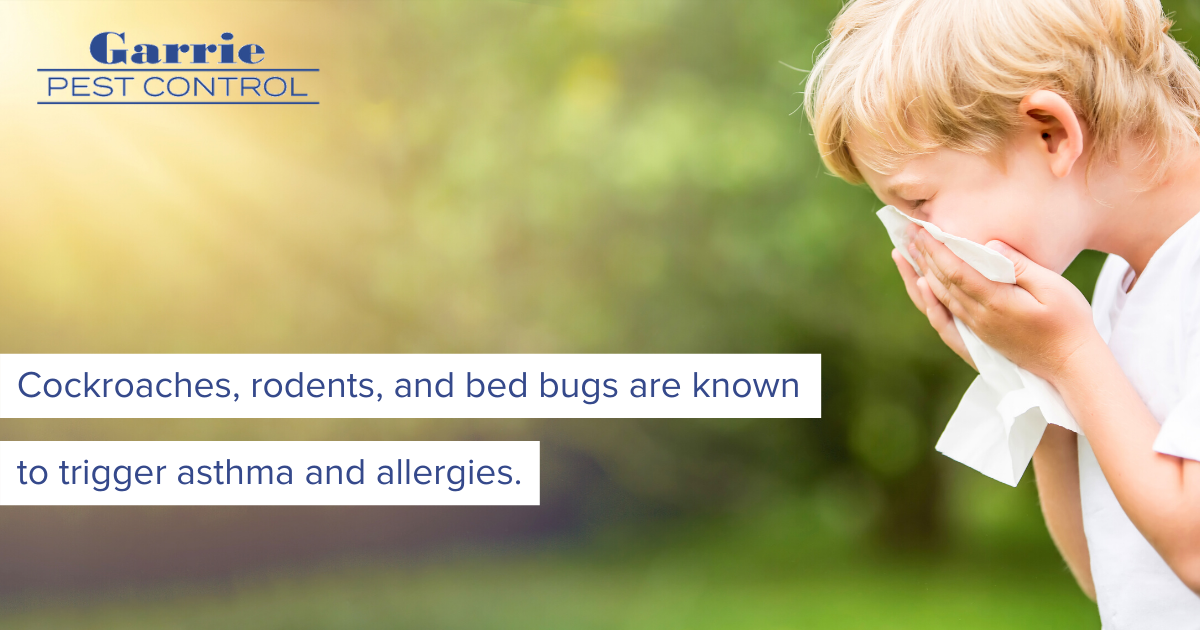 Garrie
PEST CONTROL

Cockroaches, rodents, and bed bugs are known to trigger asthma and allergies.